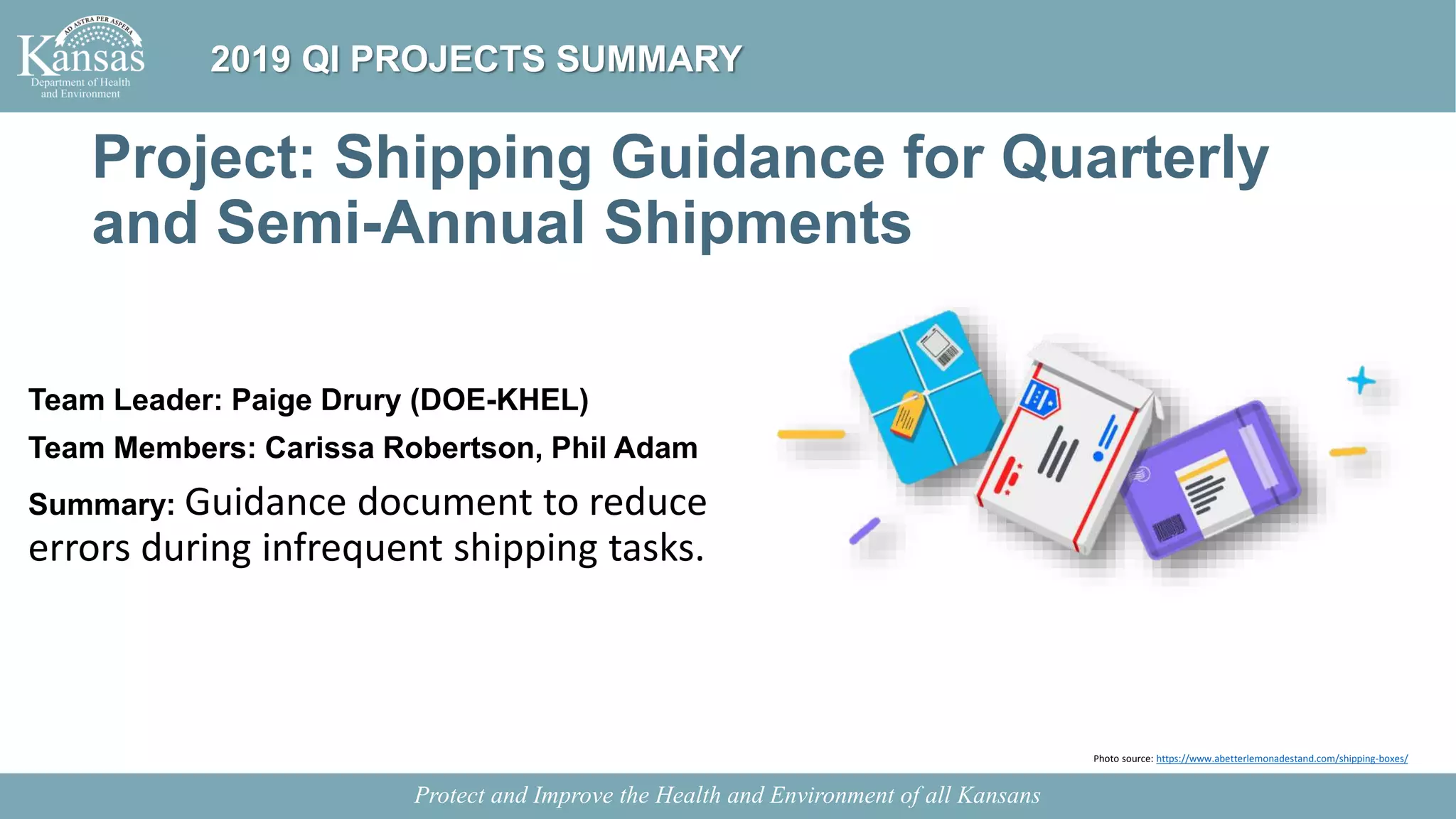 AD ASTRA PER ASPERA
Kansas
Department of Health and Environment

2019 QI PROJECTS SUMMARY

Project: Shipping Guidance for Quarterly and Semi-Annual Shipments

Team Leader: Paige Drury (DOE-KHEL)

Team Members: Carissa Robertson, Phil Adam

Summary: Guidance document to reduce errors during infrequent shipping tasks.

Photo source: https://www.abetterlemonadestand.com/shipping-boxes/

Protect and Improve the Health and Environment of all Kansans